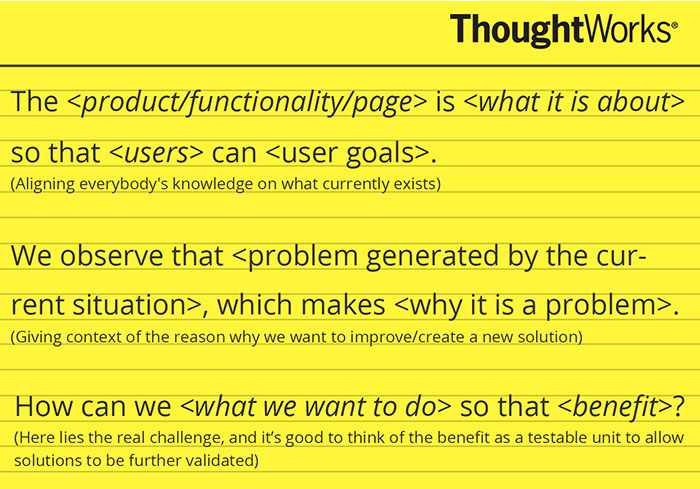 ThoughtWorks®

The <product/functionality/page> is <what it is about> so that <users> can <user goals>.
(Aligning everybody's knowledge on what currently exists)

We observe that <problem generated by the current situation>, which makes <why it is a problem>.
(Giving context of the reason why we want to improve/create a new solution)

How can we <what we want to do> so that <benefit>?
(Here lies the real challenge, and it's good to think of the benefit as a testable unit to allow solutions to be further validated)